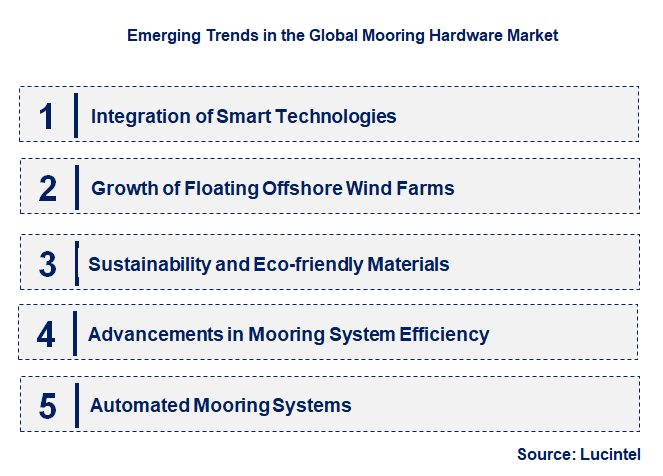 Emerging Trends in the Global Mooring Hardware Market

1 Integration of Smart Technologies

2 Growth of Floating Offshore Wind Farms

3 Sustainability and Eco-friendly Materials

4 Advancements in Mooring System Efficiency

5 Automated Mooring Systems

Source: Lucintel